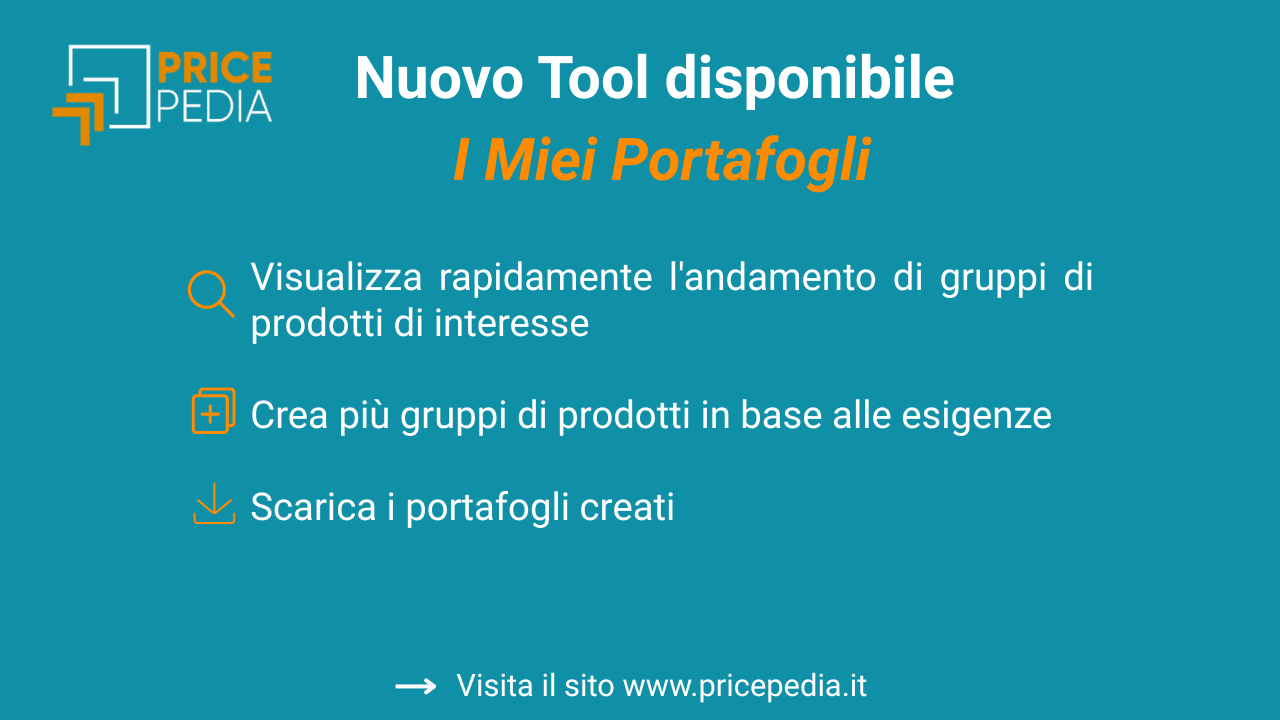 PRICE
PEDIA

Nuovo Tool disponibile
I Miei Portafogli

Visualizza rapidamente l'andamento di gruppi di prodotti di interesse

Crea più gruppi di prodotti in base alle esigenze

Scarica i portafogli creati

Visita il sito www.pricepedia.it